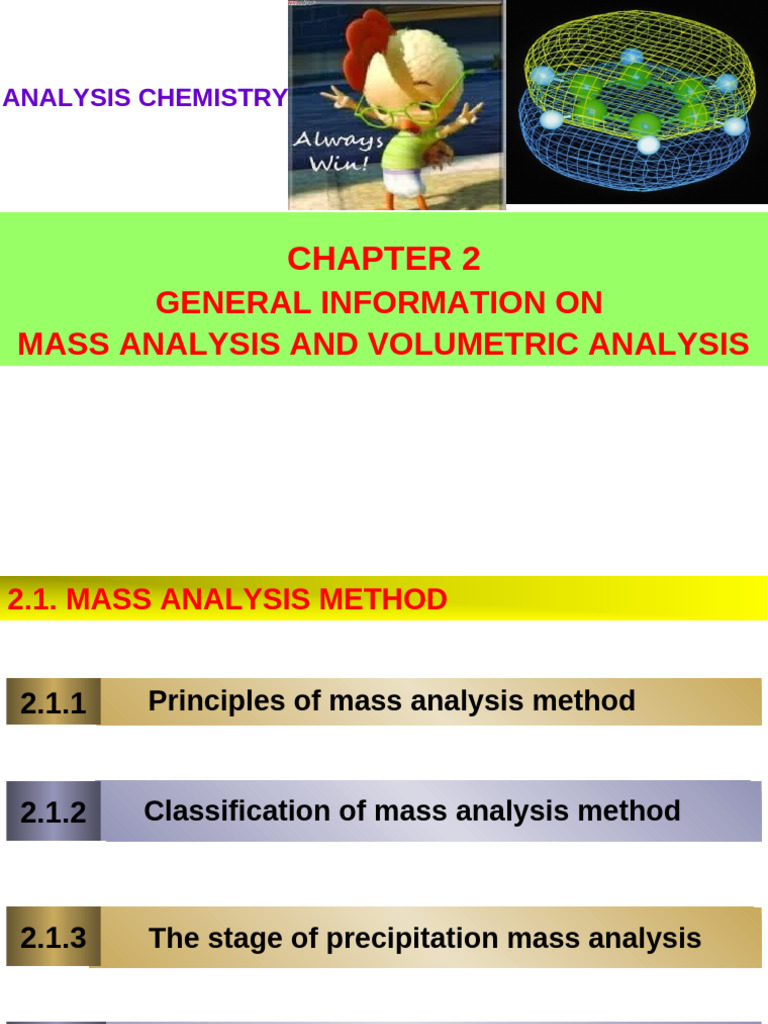 ANALYSIS CHEMISTRY

Always Win!

CHAPTER 2
GENERAL INFORMATION ON
MASS ANALYSIS AND VOLUMETRIC ANALYSIS

2.1. MASS ANALYSIS METHOD

2.1.1 Principles of mass analysis method

2.1.2 Classification of mass analysis method

2.1.3 The stage of precipitation mass analysis